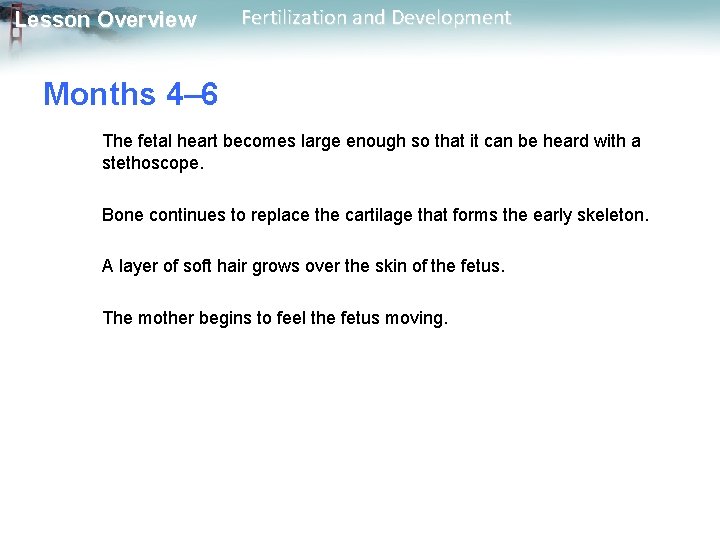 Lesson Overview Fertilization and Development

Months 4–6

The fetal heart becomes large enough so that it can be heard with a stethoscope.

Bone continues to replace the cartilage that forms the early skeleton.

A layer of soft hair grows over the skin of the fetus.

The mother begins to feel the fetus moving.